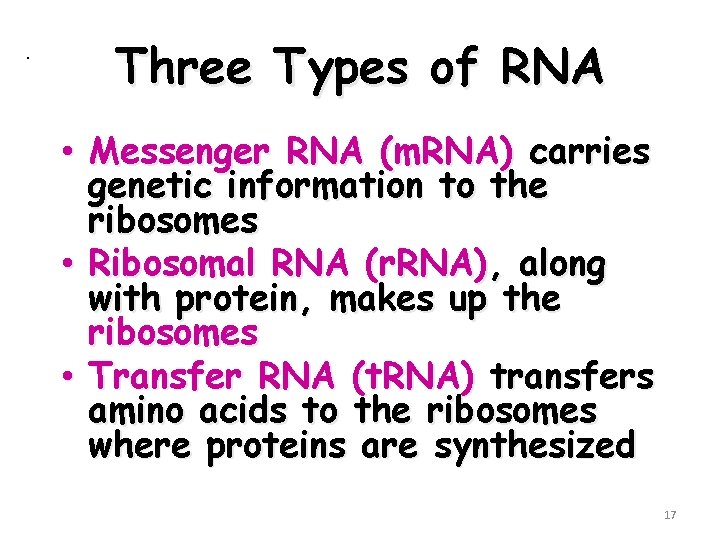 Three Types of RNA

• Messenger RNA (mRNA) carries genetic information to the ribosomes
• Ribosomal RNA (rRNA), along with protein, makes up the ribosomes
• Transfer RNA (tRNA) transfers amino acids to the ribosomes where proteins are synthesized

17